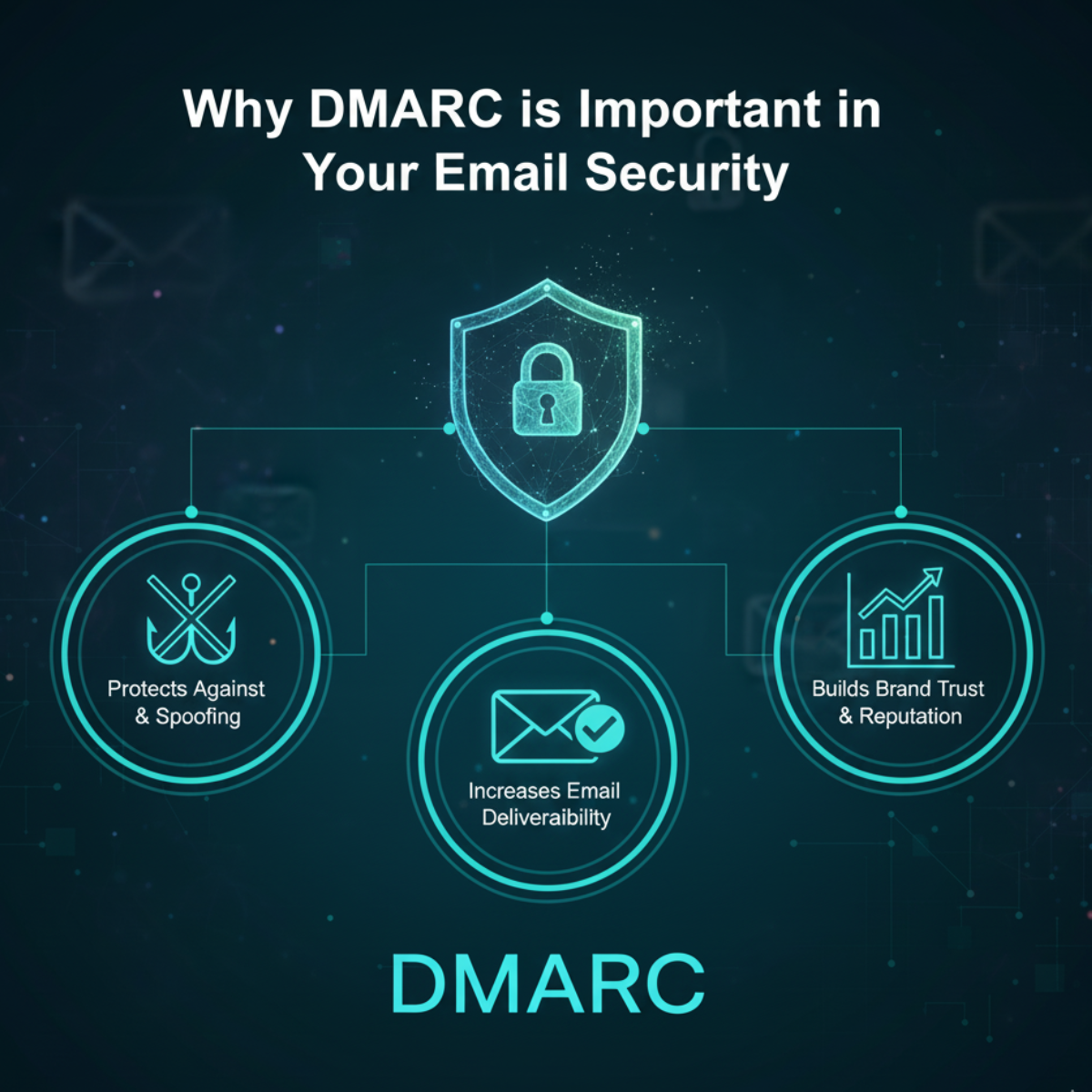 Why DMARC is Important in Your Email Security

Protects Against & Spoofing

Increases Email Deliveraibility

Builds Brand Trust & Reputation

DMARC